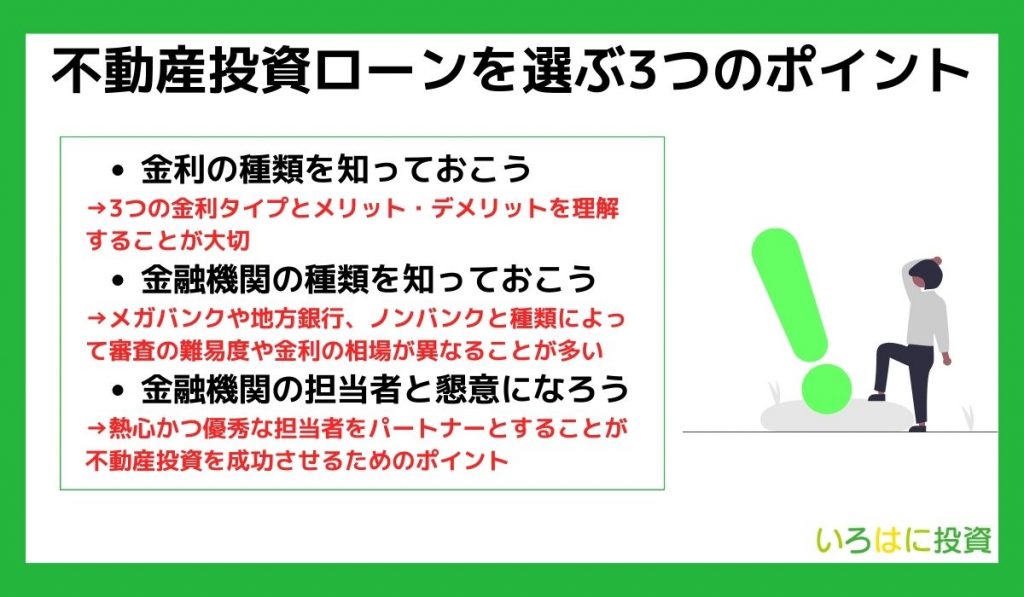 不動産投資ローンを選ぶ3つのポイント

• 金利の種類を知っておこう
→3つの金利タイプとメリット・デメリットを理解することが大切

• 金融機関の種類を知っておこう
→メガバンクや地方銀行、ノンバンクと種類によって審査の難易度や金利の相場が異なることが多い

• 金融機関の担当者と懇意になろう
→熱心かつ優秀な担当者をパートナーとすることが不動産投資を成功させるためのポイント

いろはに投資